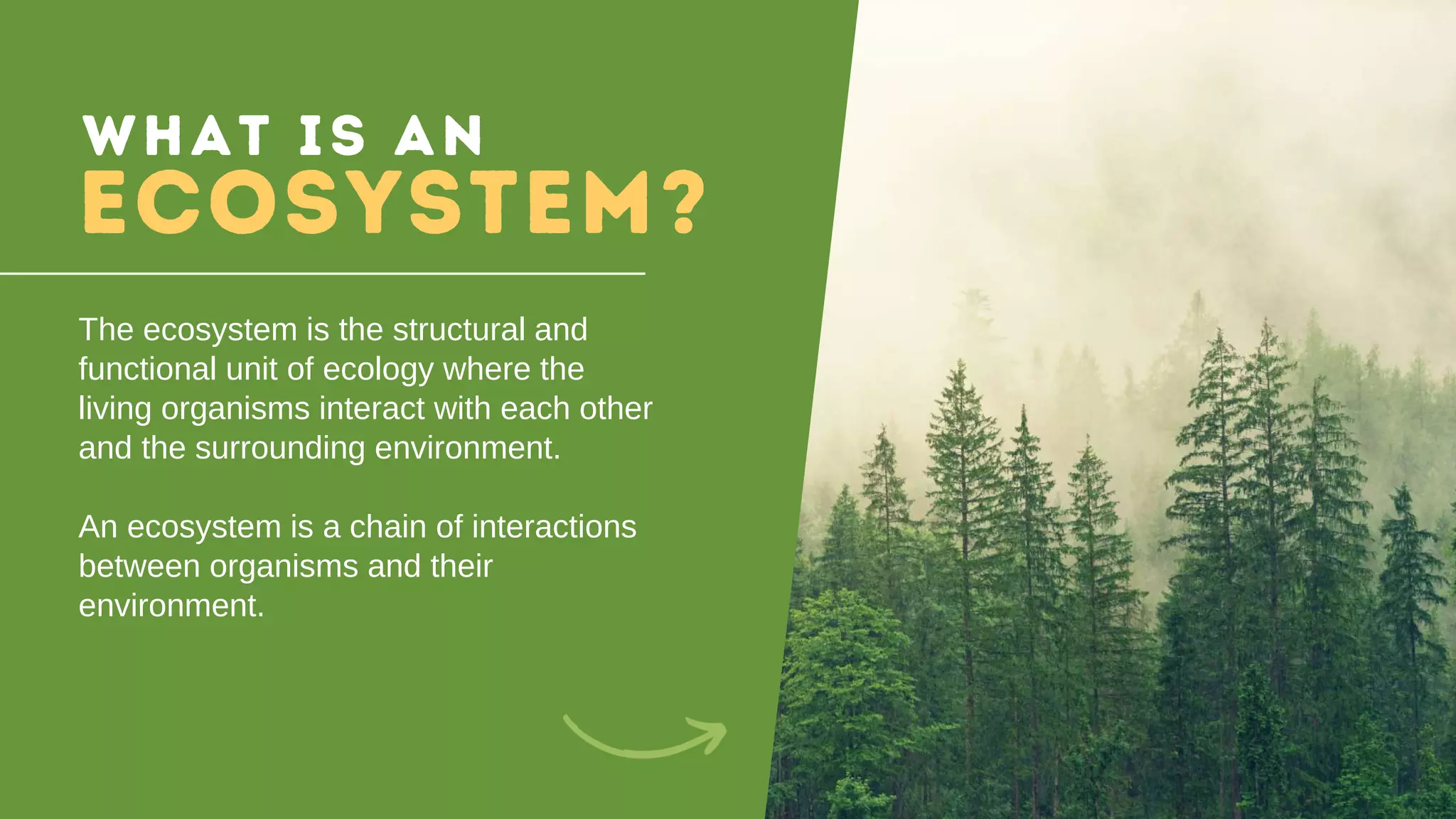 WHAT IS AN
ECOSYSTEM?

The ecosystem is the structural and functional unit of ecology where the living organisms interact with each other and the surrounding environment.

An ecosystem is a chain of interactions between organisms and their environment.